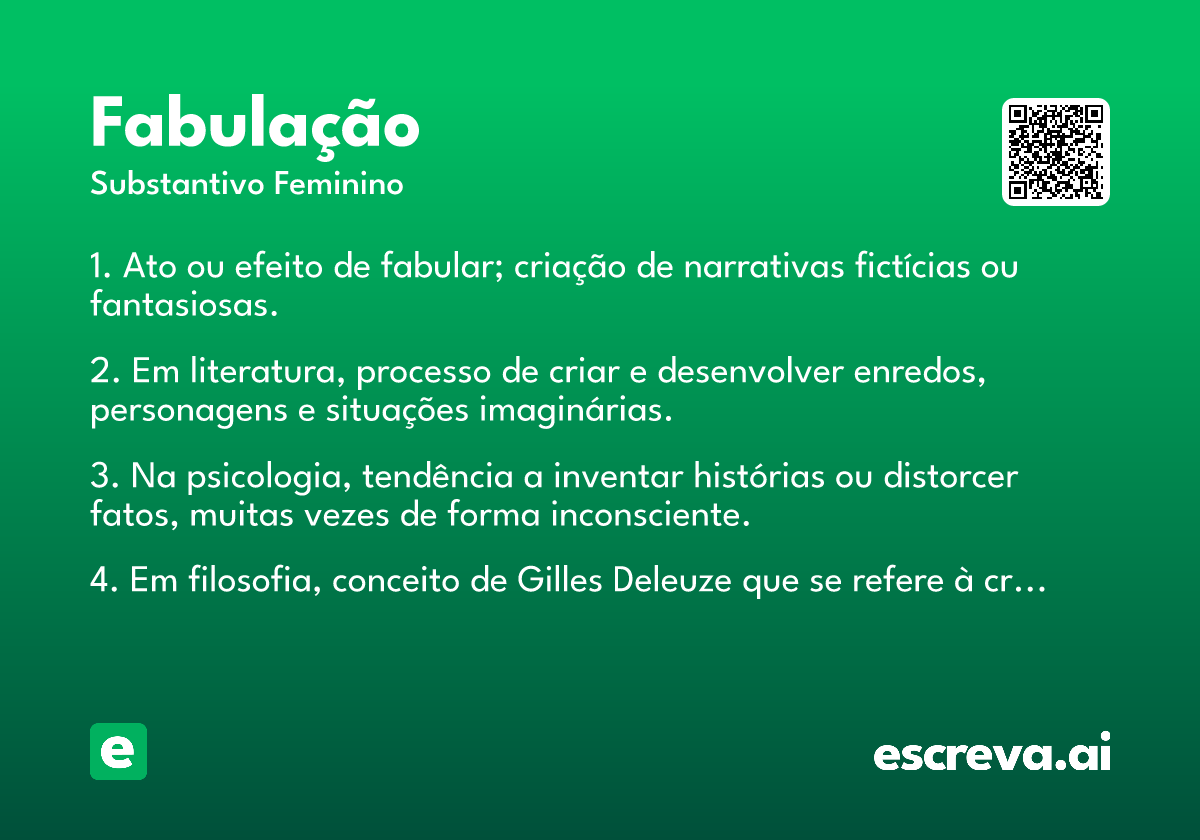 Fabulação
Substantivo Feminino

1. Ato ou efeito de fabular; criação de narrativas fictícias ou fantasiosas.

2. Em literatura, processo de criar e desenvolver enredos, personagens e situações imaginárias.

3. Na psicologia, tendência a inventar histórias ou distorcer fatos, muitas vezes de forma inconsciente.

4. Em filosofia, conceito de Gilles Deleuze que se refere à cr…

e

escreva.ai